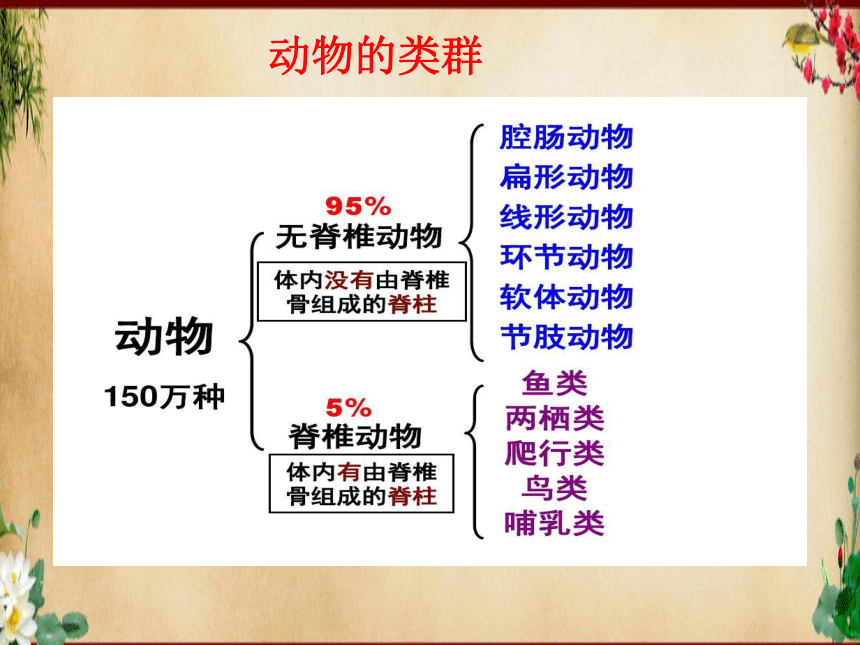 动物的类群

动物

150万种

95%
无脊椎动物

体内没有由脊椎骨组成的脊柱

腔肠动物
扁形动物
线形动物
环节动物
软体动物
节肢动物

5%
脊椎动物

体内有由脊椎骨组成的脊柱

鱼类
两栖类
爬行类
鸟类
哺乳类